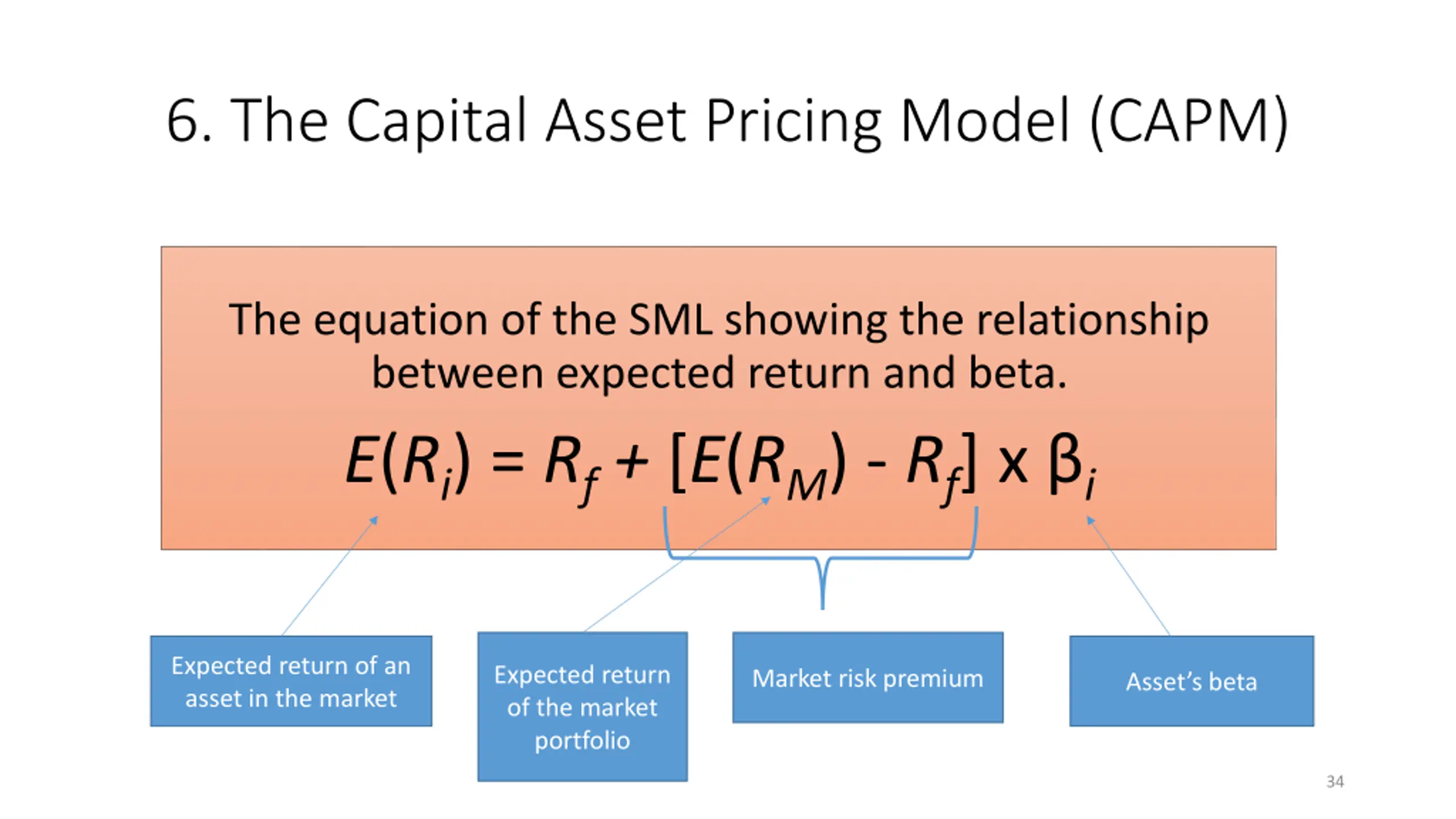 6. The Capital Asset Pricing Model (CAPM)

The equation of the SML showing the relationship between expected return and beta.

$E(R_i) = R_f + [E(R_M) - R_f] \times \beta_i$

Expected return of an asset in the market

Expected return of the market portfolio

Market risk premium

Asset's beta

34